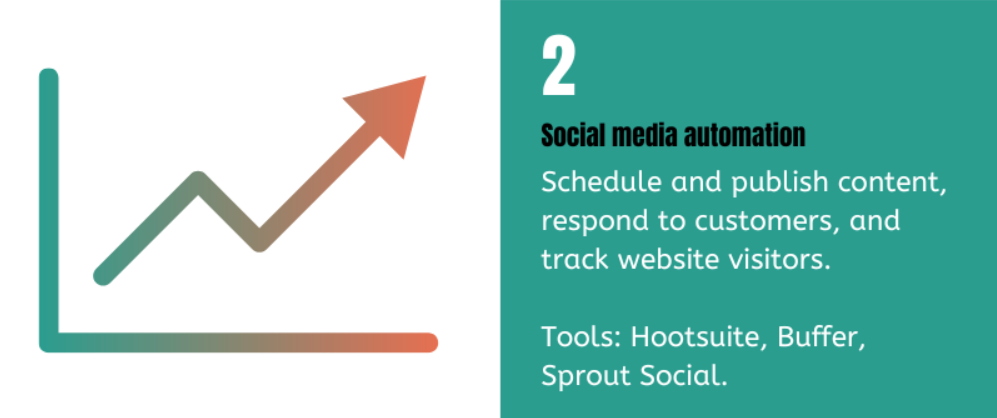 2

Social media automation

Schedule and publish content, respond to customers, and track website visitors.

Tools: Hootsuite, Buffer, Sprout Social.